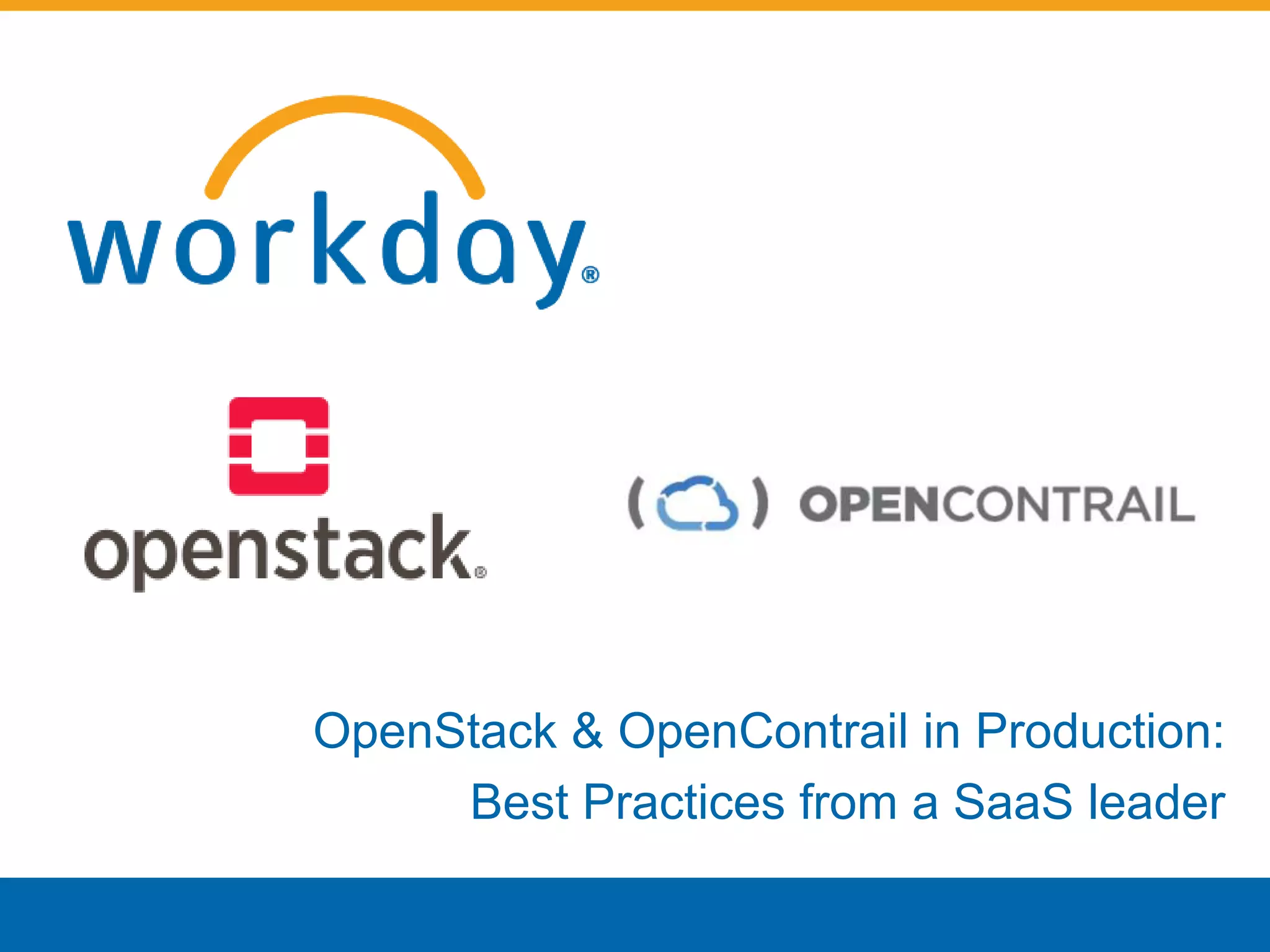 workday®

openstack®

OPENCONTRAIL

OpenStack & OpenContrail in Production:
Best Practices from a SaaS leader